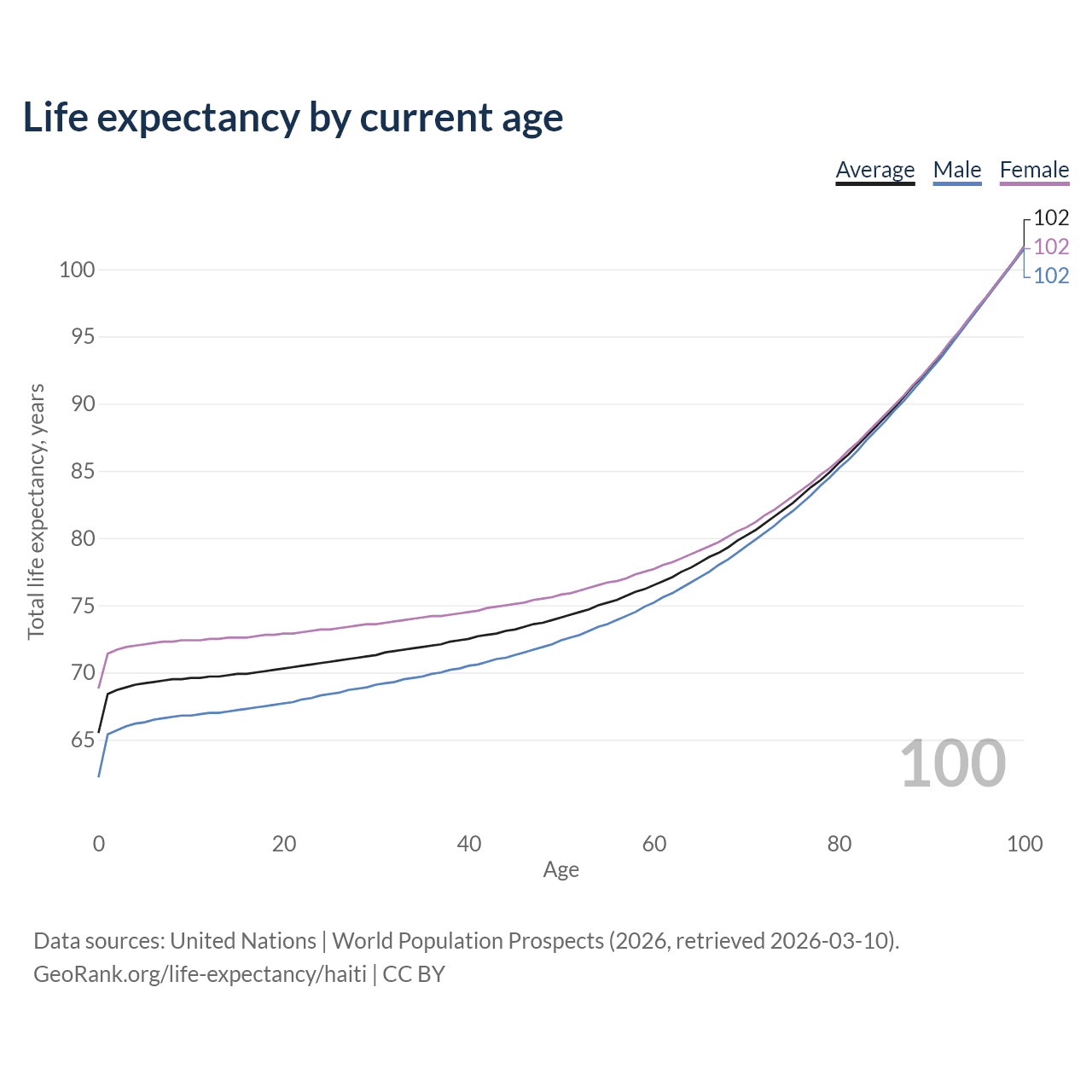 Life expectancy by current age

Average Male Female

102
102
102

Total life expectancy, years

100
95
90
85
80
75
70
65

100

0 20 40 60 80 100

Age

Data sources: United Nations | World Population Prospects (2026, retrieved 2026-03-10).
GeoRank.org/life-expectancy/haiti | CC BY